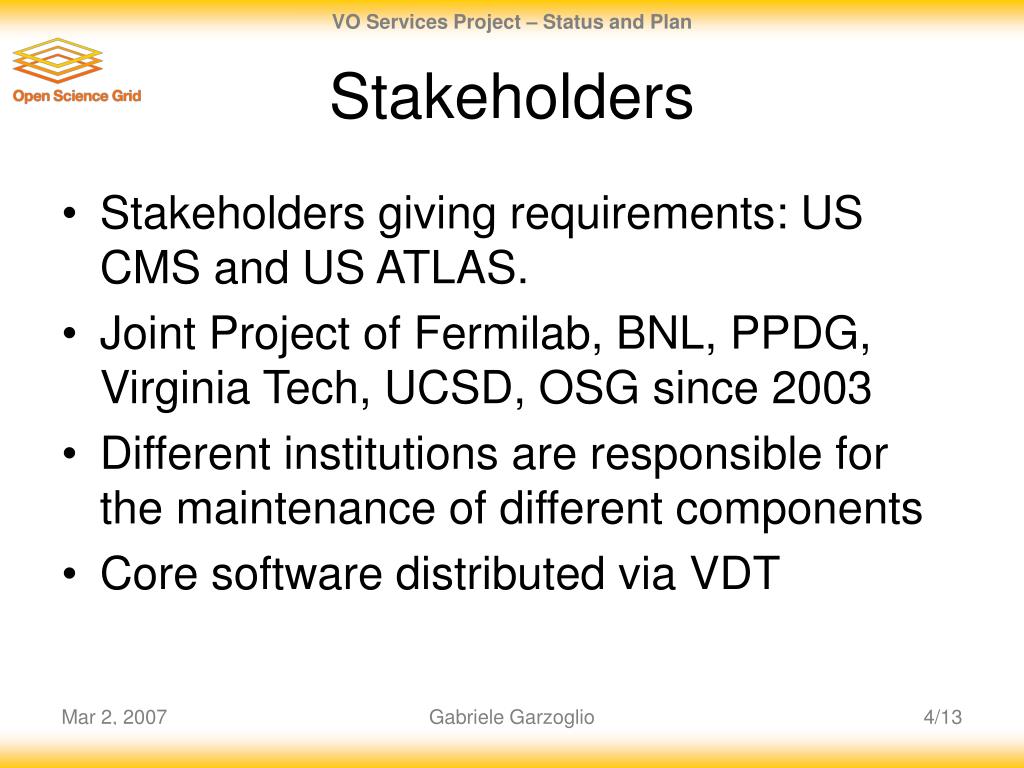 VO Services Project – Status and Plan

Open Science Grid

Stakeholders

• Stakeholders giving requirements: US CMS and US ATLAS.
• Joint Project of Fermilab, BNL, PPDG, Virginia Tech, UCSD, OSG since 2003
• Different institutions are responsible for the maintenance of different components
• Core software distributed via VDT

Mar 2, 2007

Gabriele Garzoglio

4/13